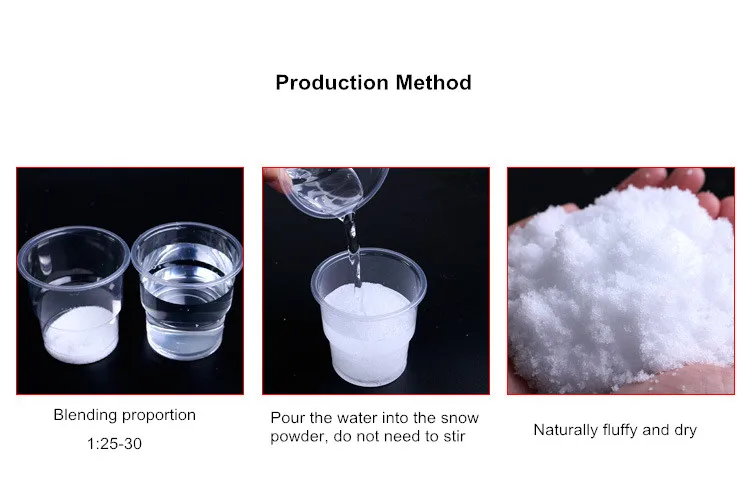 Production Method

Blending proportion
1:25-30

Pour the water into the snow powder, do not need to stir

Naturally fluffy and dry